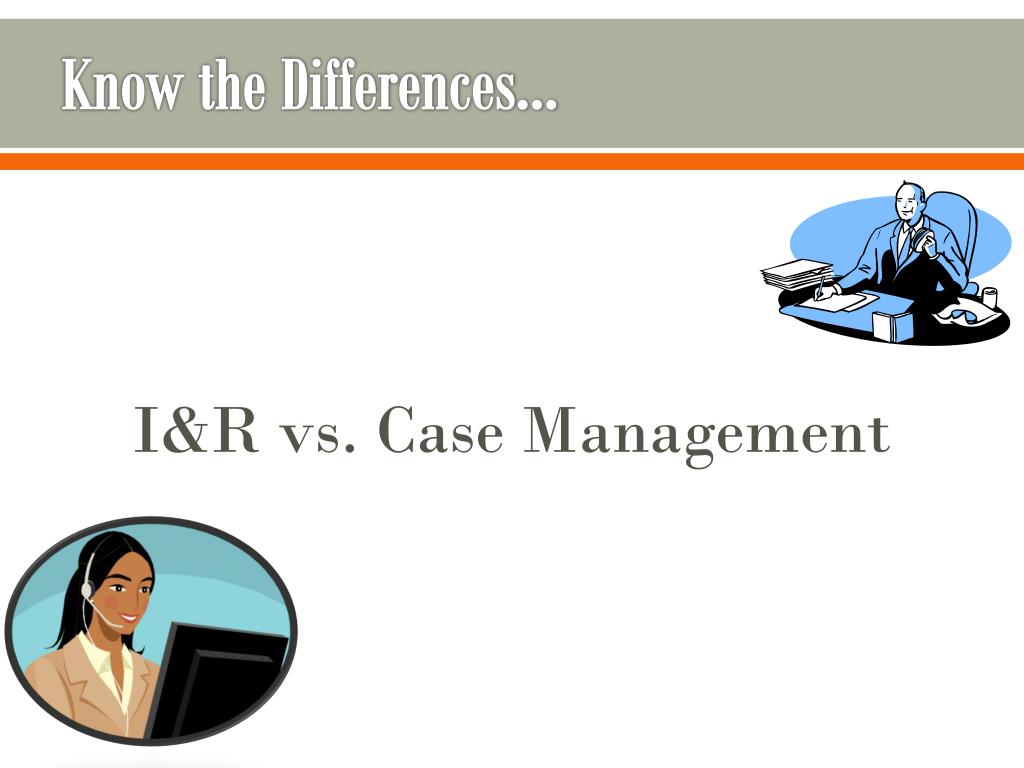 Know the Differences…

I&R vs. Case Management